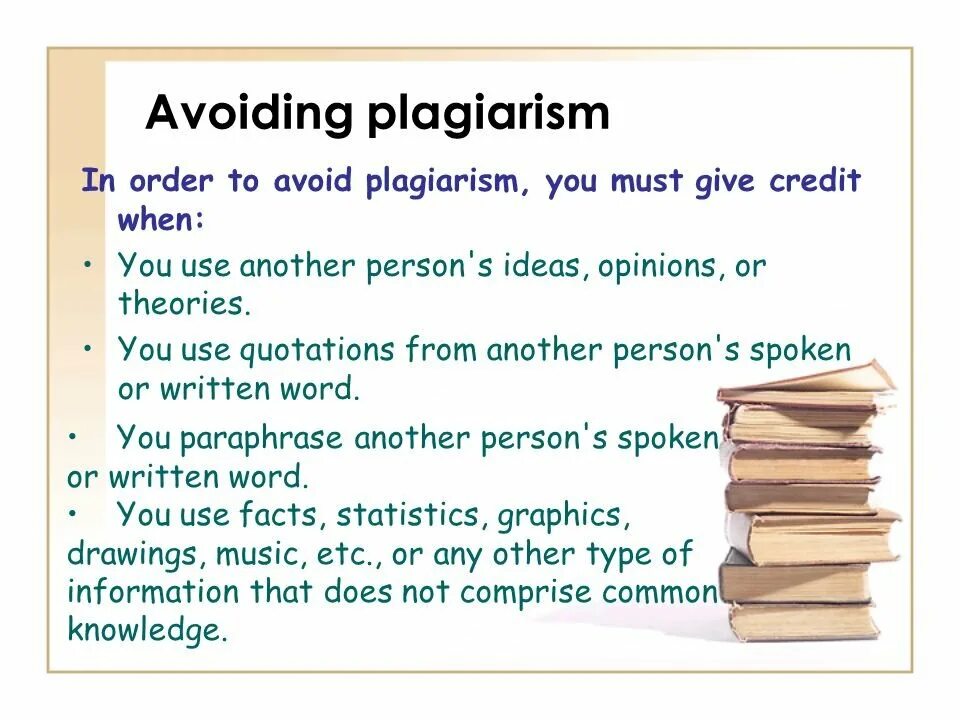 Avoiding plagiarism

In order to avoid plagiarism, you must give credit when:

• You use another person's ideas, opinions, or theories.

• You use quotations from another person's spoken or written word.

• You paraphrase another person's spoken or written word.

• You use facts, statistics, graphics, drawings, music, etc., or any other type of information that does not comprise common knowledge.